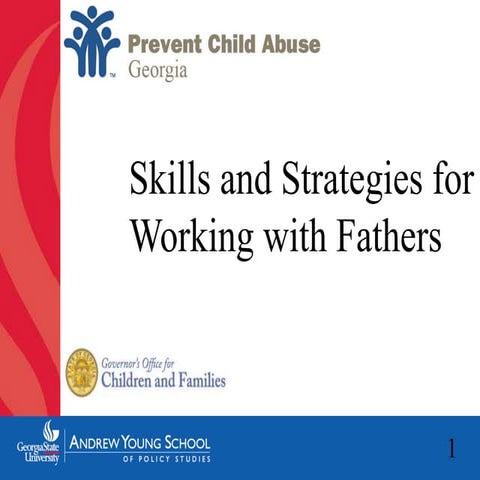 Prevent Child Abuse
Georgia

Skills and Strategies for Working with Fathers

Governor's Office for
Children and Families

Georgia State University

ANDREW YOUNG SCHOOL
OF POLICY STUDIES

1